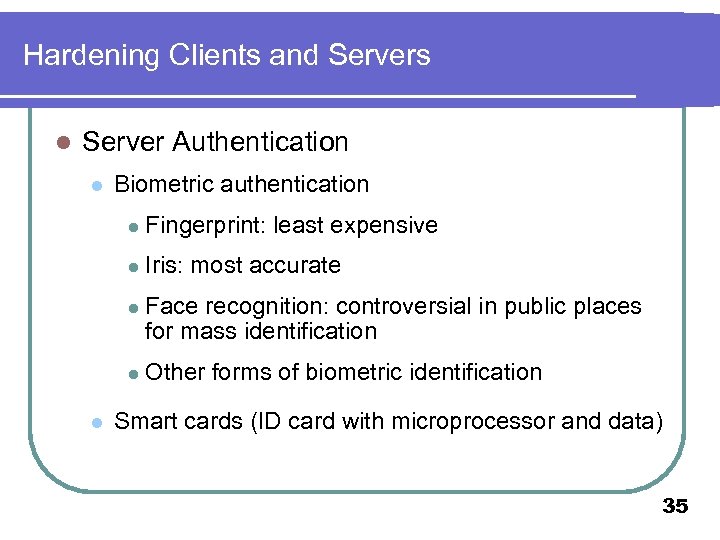 Hardening Clients and Servers

- Server Authentication
  - Biometric authentication
    - Fingerprint: least expensive
    - Iris: most accurate
    - Face recognition: controversial in public places for mass identification
    - Other forms of biometric identification
  - Smart cards (ID card with microprocessor and data)

35